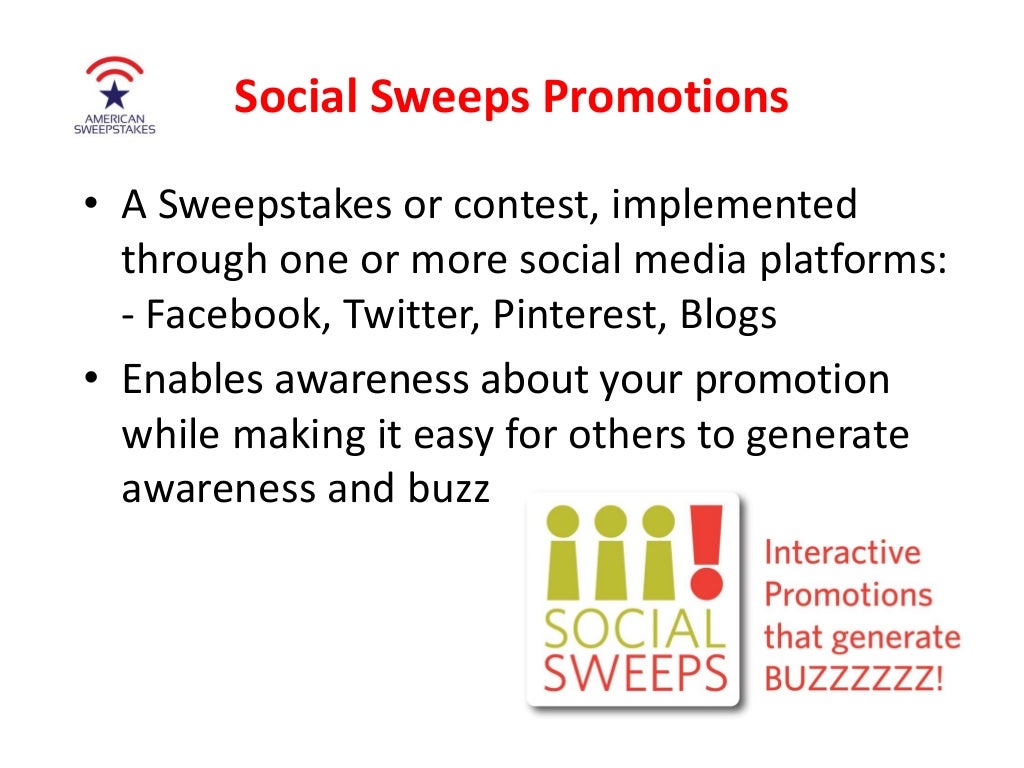 AMERICAN SWEEPSTAKES

Social Sweeps Promotions

• A Sweepstakes or contest, implemented through one or more social media platforms: - Facebook, Twitter, Pinterest, Blogs

• Enables awareness about your promotion while making it easy for others to generate awareness and buzz

SOCIAL SWEEPS

Interactive Promotions that generate BUZZZZZZ!